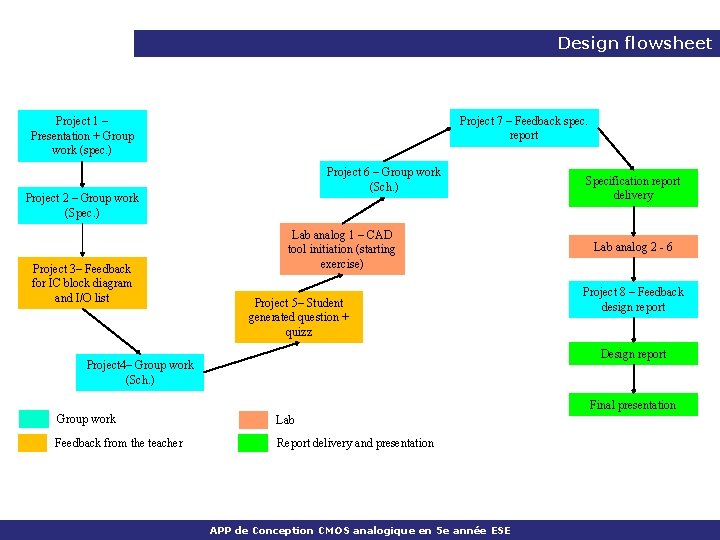 Design flowsheet

Project 1 – Presentation + Group work (spec.)

Project 2 – Group work (Spec.)

Project 3– Feedback for IC block diagram and I/O list

Project4– Group work (Sch.)

Project 5– Student generated question + quizz

Lab analog 1 – CAD tool initiation (starting exercise)

Project 6 – Group work (Sch.)

Project 7 – Feedback spec. report

Specification report delivery

Lab analog 2 - 6

Project 8 – Feedback design report

Design report

Final presentation

Group work

Feedback from the teacher

Lab

Report delivery and presentation

APP de Conception CMOS analogique en 5e année ESE